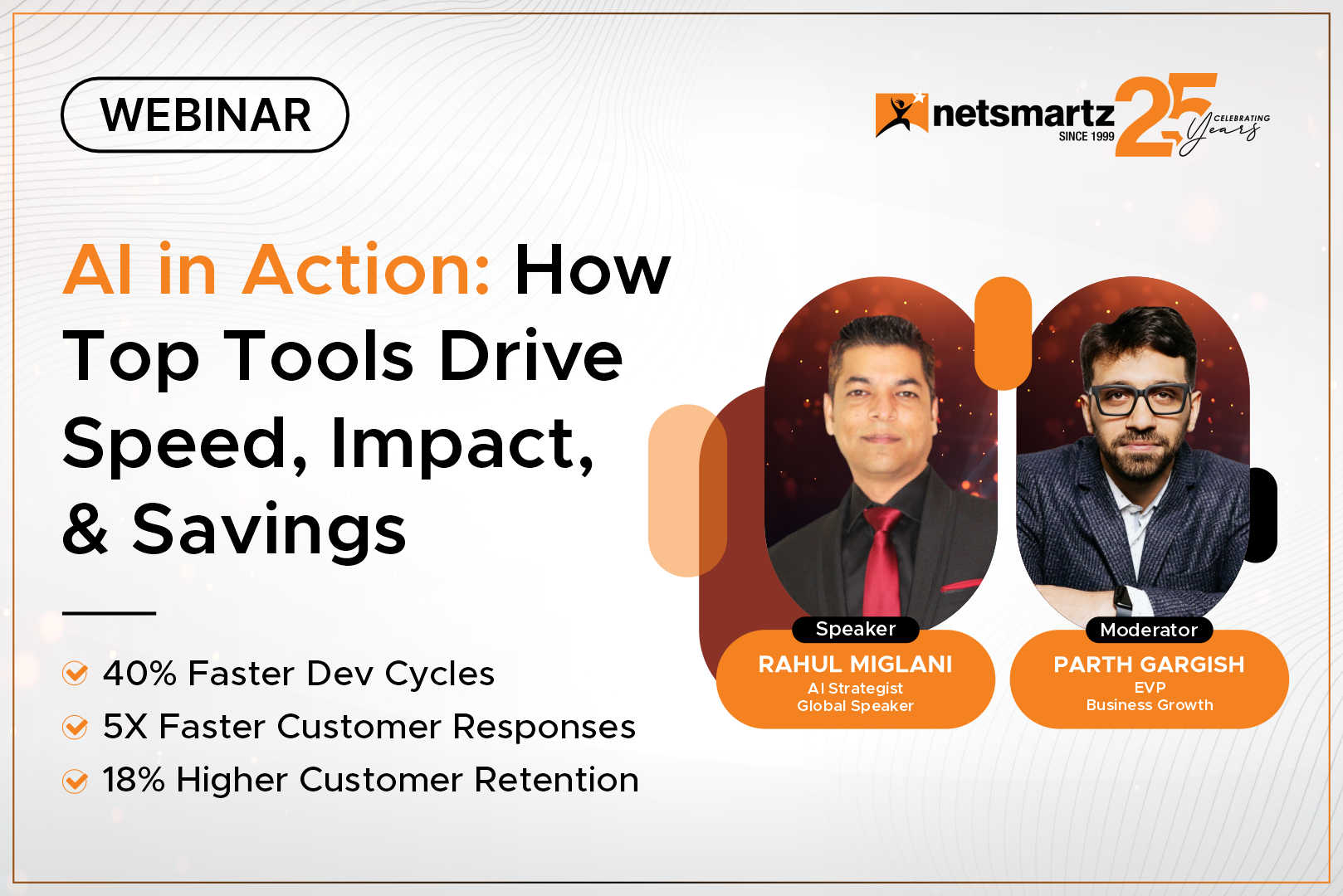 WEBINAR

netsmartz SINCE 1999 25 CELEBRATING Years

AI in Action: How Top Tools Drive Speed, Impact, & Savings

40% Faster Dev Cycles
5X Faster Customer Responses
18% Higher Customer Retention

Speaker
RAHUL MIGLANI
AI Strategist
Global Speaker

Moderator
PARTH GARGISH
EVP
Business Growth